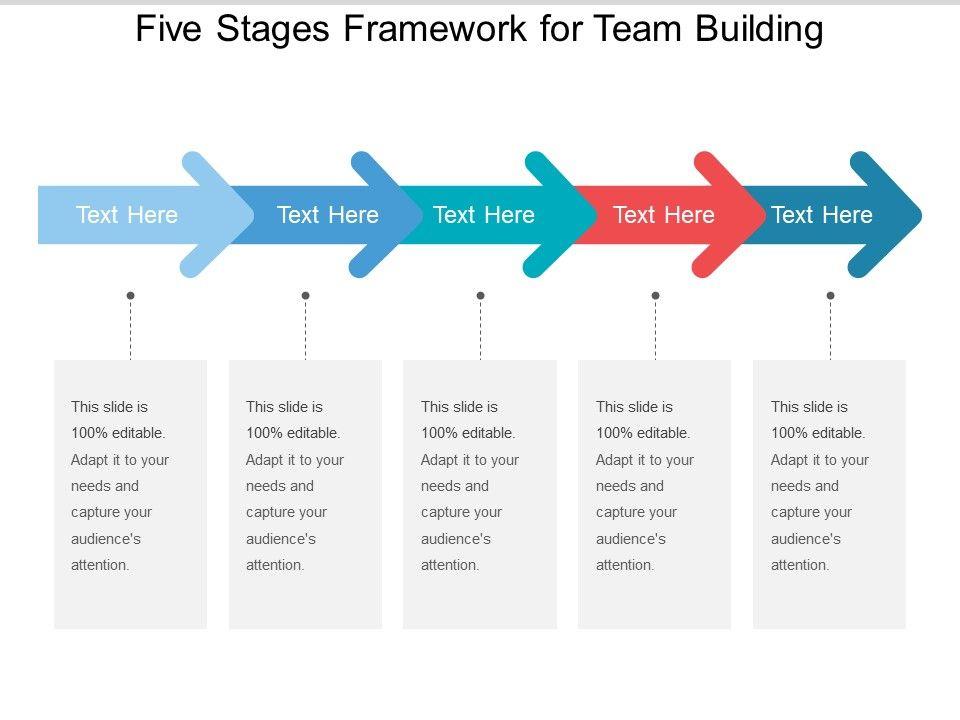 Five Stages Framework for Team Building

Text Here

Text Here

Text Here

Text Here

Text Here

This slide is 100% editable. Adapt it to your needs and capture your audience's attention.

This slide is 100% editable. Adapt it to your needs and capture your audience's attention.

This slide is 100% editable. Adapt it to your needs and capture your audience's attention.

This slide is 100% editable. Adapt it to your needs and capture your audience's attention.

This slide is 100% editable. Adapt it to your needs and capture your audience's attention.